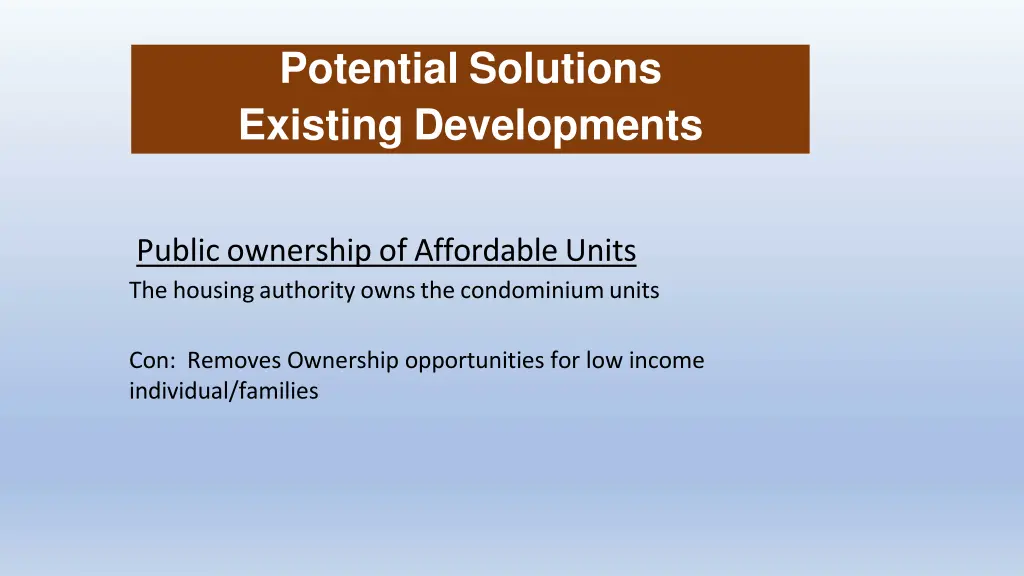 Potential Solutions
Existing Developments

Public ownership of Affordable Units
The housing authority owns the condominium units

Con: Removes Ownership opportunities for low income individual/families